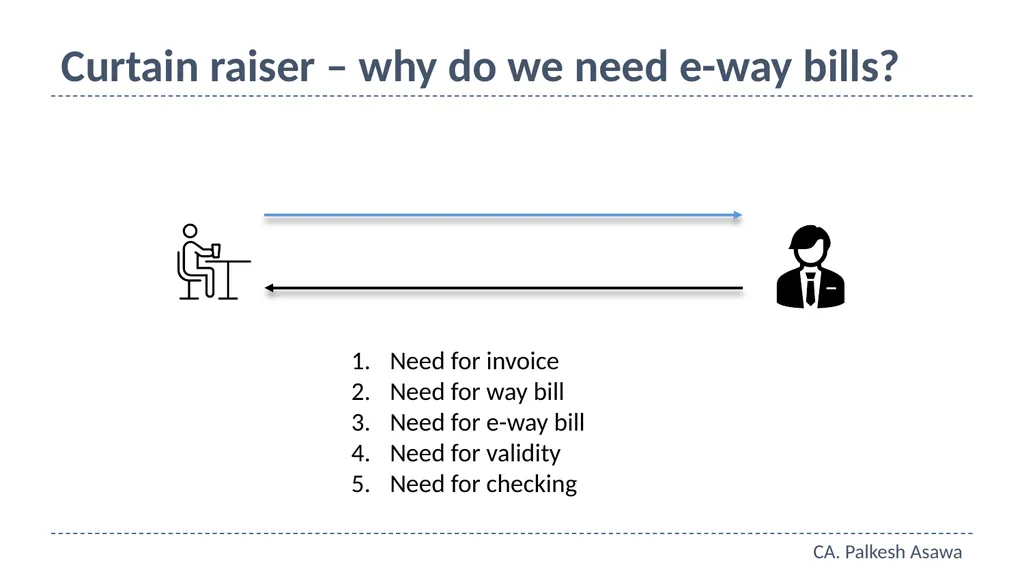 Curtain raiser – why do we need e-way bills?

1. Need for invoice
2. Need for way bill
3. Need for e-way bill
4. Need for validity
5. Need for checking

CA. Palkesh Asawa